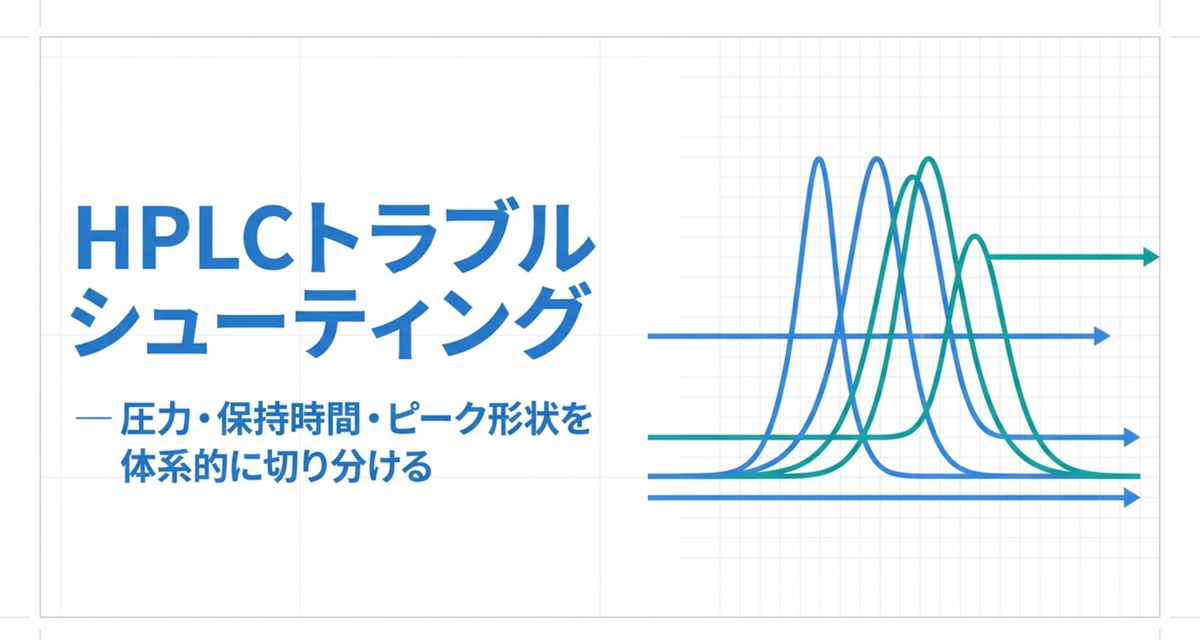 HPLCトラブルシューティング

— 圧力・保持時間・ピーク形状を体系的に切り分ける